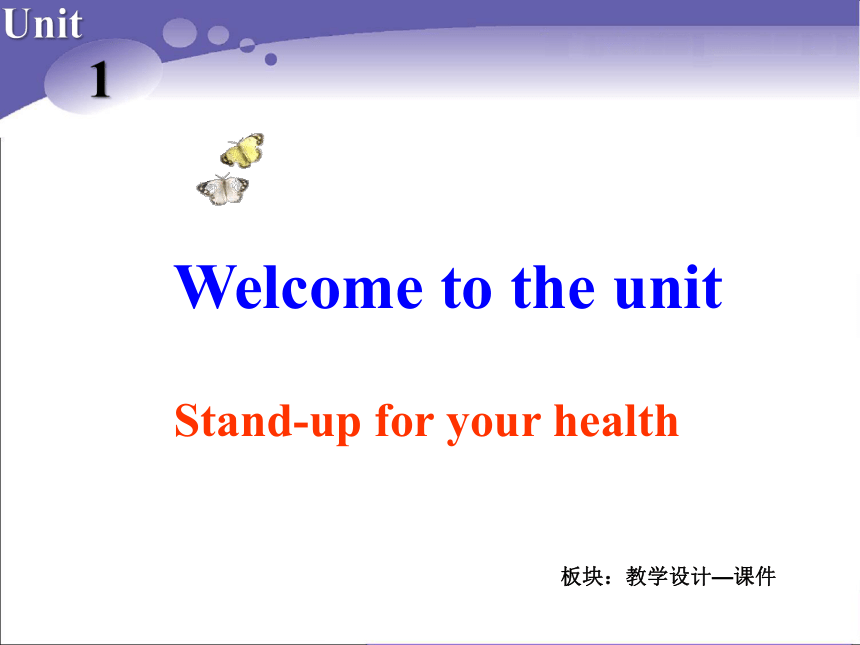 Unit
1

Welcome to the unit

Stand-up for your health

板块：教学设计—课件